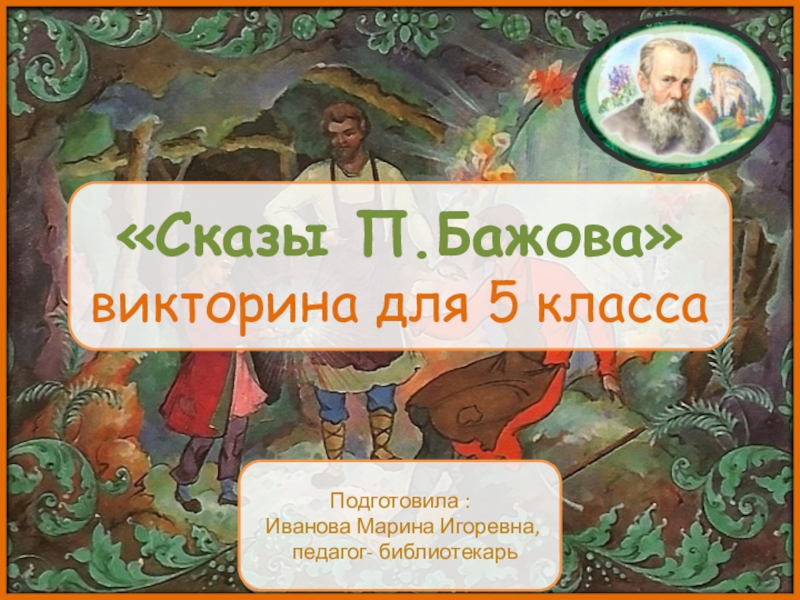 «Сказы П.Бажова»
викторина для 5 класса

Подготовила :
Иванова Марина Игоревна,
педагог- библиотекарь